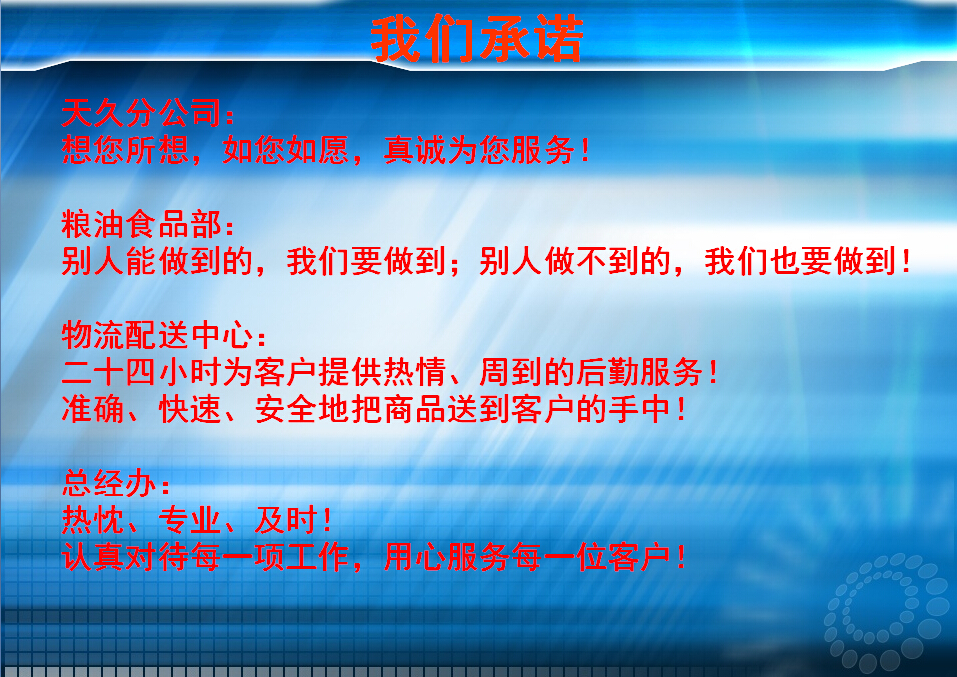 我们承诺

天久分公司：
想您所想，如您如愿，真诚为您服务！

粮油食品部：
别人能做到的，我们要做到；别人做不到的，我们也要做到！

物流配送中心：
二十四小时为客户提供热情、周到的后勤服务！
准确、快速、安全地把商品送到客户的手中！

总经办：
热忱、专业、及时！
认真对待每一项工作，用心服务每一位客户！